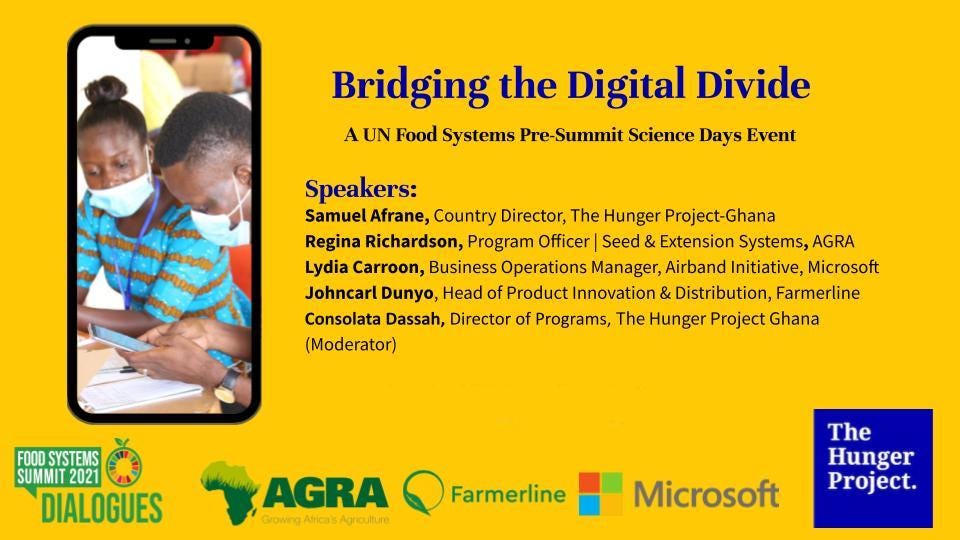 Bridging the Digital Divide

A UN Food Systems Pre-Summit Science Days Event

Speakers:
Samuel Afrane, Country Director, The Hunger Project-Ghana
Regina Richardson, Program Officer | Seed & Extension Systems, AGRA
Lydia Carroon, Business Operations Manager, Airband Initiative, Microsoft
Johncarl Dunyo, Head of Product Innovation & Distribution, Farmerline
Consolata Dassah, Director of Programs, The Hunger Project Ghana (Moderator)

FOOD SYSTEMS SUMMIT 2021 DIALOGUES

AGRA Growing Africa's Agriculture

Farmerline

Microsoft

The Hunger Project.